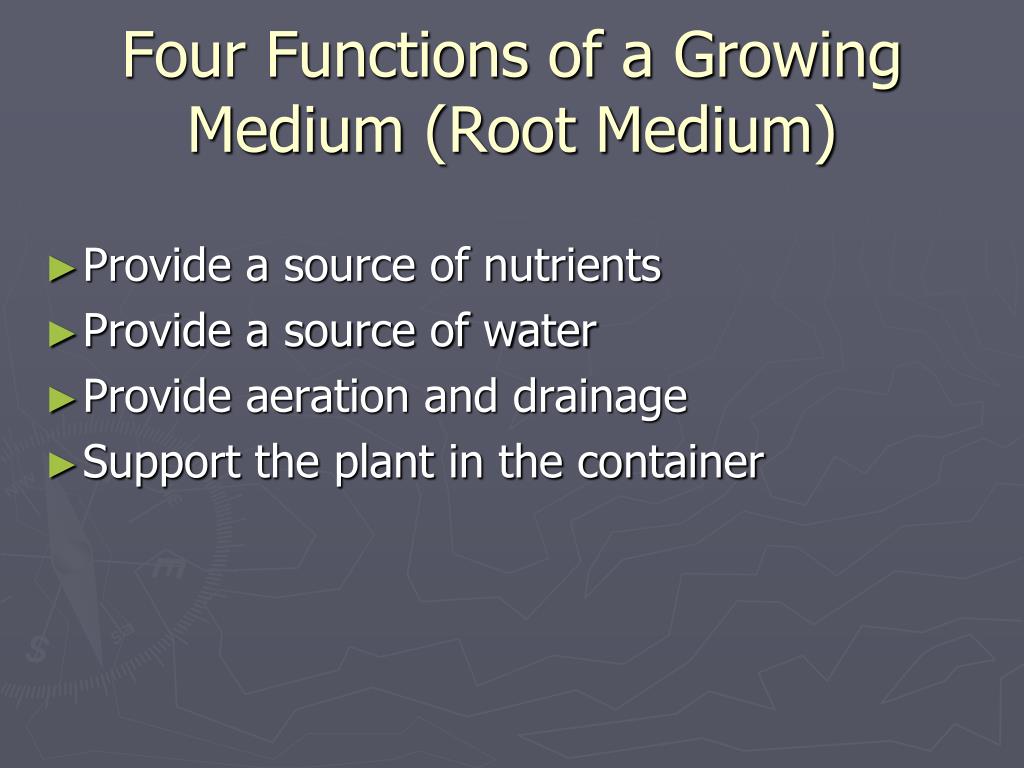 Four Functions of a Growing Medium (Root Medium)

►Provide a source of nutrients
►Provide a source of water
►Provide aeration and drainage
►Support the plant in the container